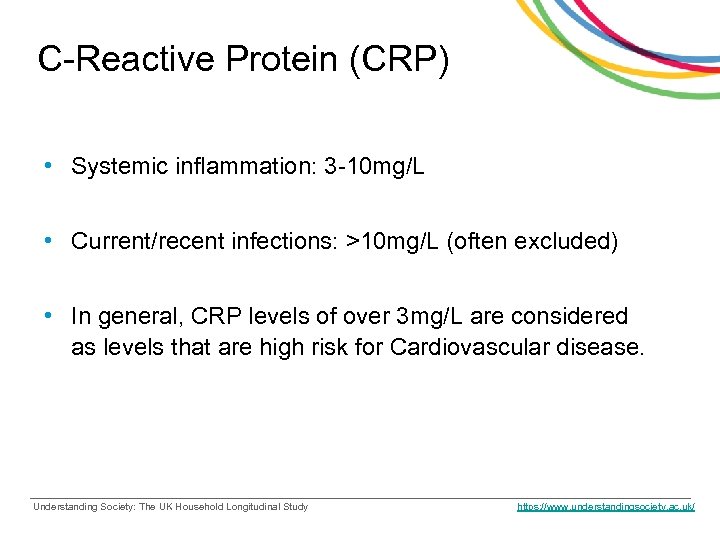 C-Reactive Protein (CRP)

• Systemic inflammation: 3-10mg/L

• Current/recent infections: >10mg/L (often excluded)

• In general, CRP levels of over 3mg/L are considered as levels that are high risk for Cardiovascular disease.

Understanding Society: The UK Household Longitudinal Study

https://www.understandingsociety.ac.uk/